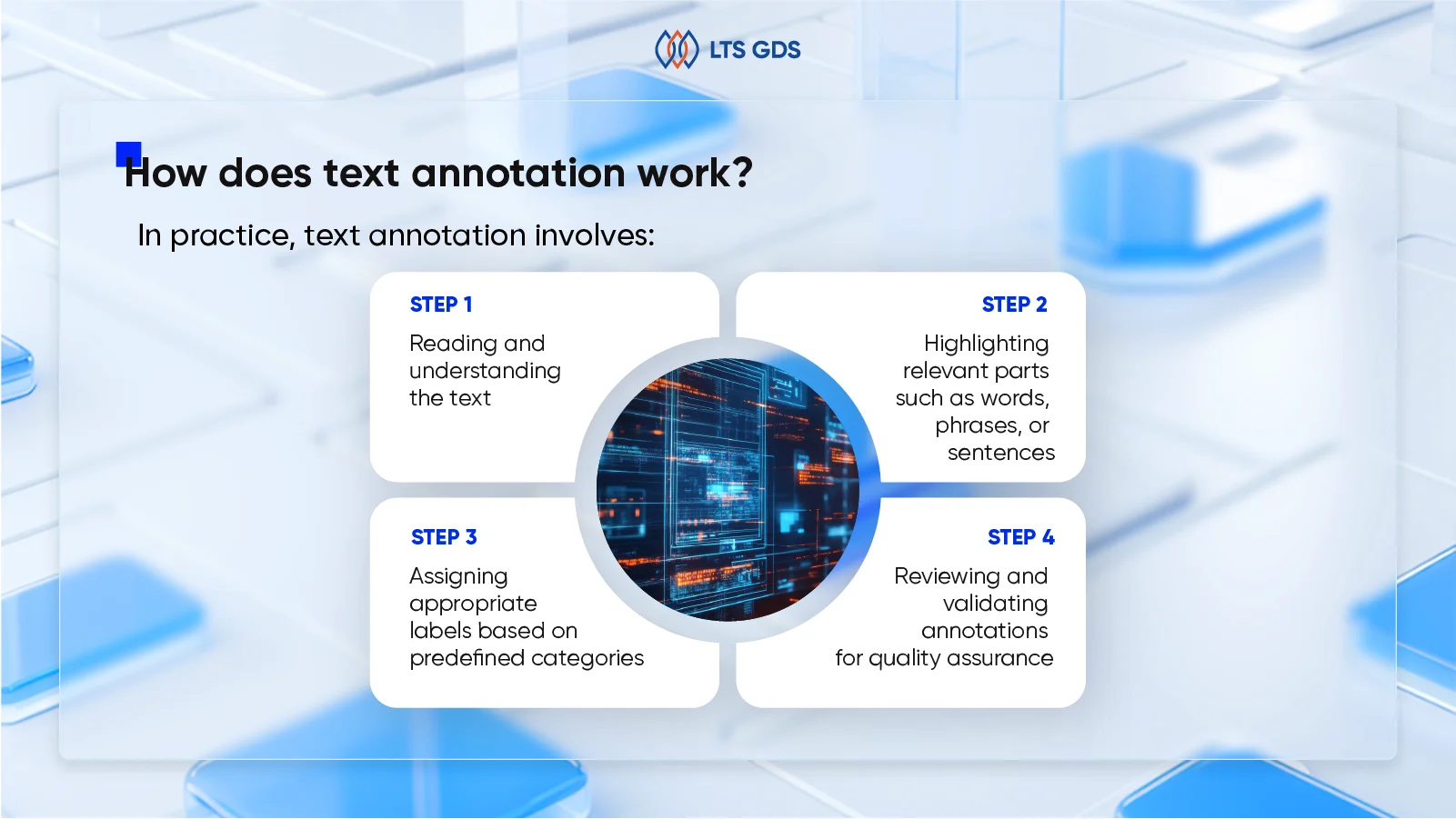 LTS GDS

How does text annotation work?

In practice, text annotation involves:

STEP 1
Reading and understanding the text

STEP 2
Highlighting relevant parts such as words, phrases, or sentences

STEP 3
Assigning appropriate labels based on predefined categories

STEP 4
Reviewing and validating annotations for quality assurance